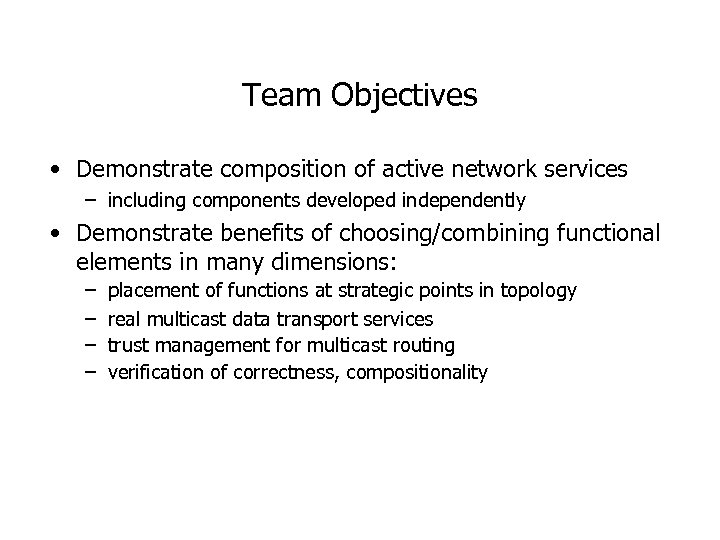 Team Objectives

• Demonstrate composition of active network services
– including components developed independently

• Demonstrate benefits of choosing/combining functional elements in many dimensions:
– placement of functions at strategic points in topology
– real multicast data transport services
– trust management for multicast routing
– verification of correctness, compositionality